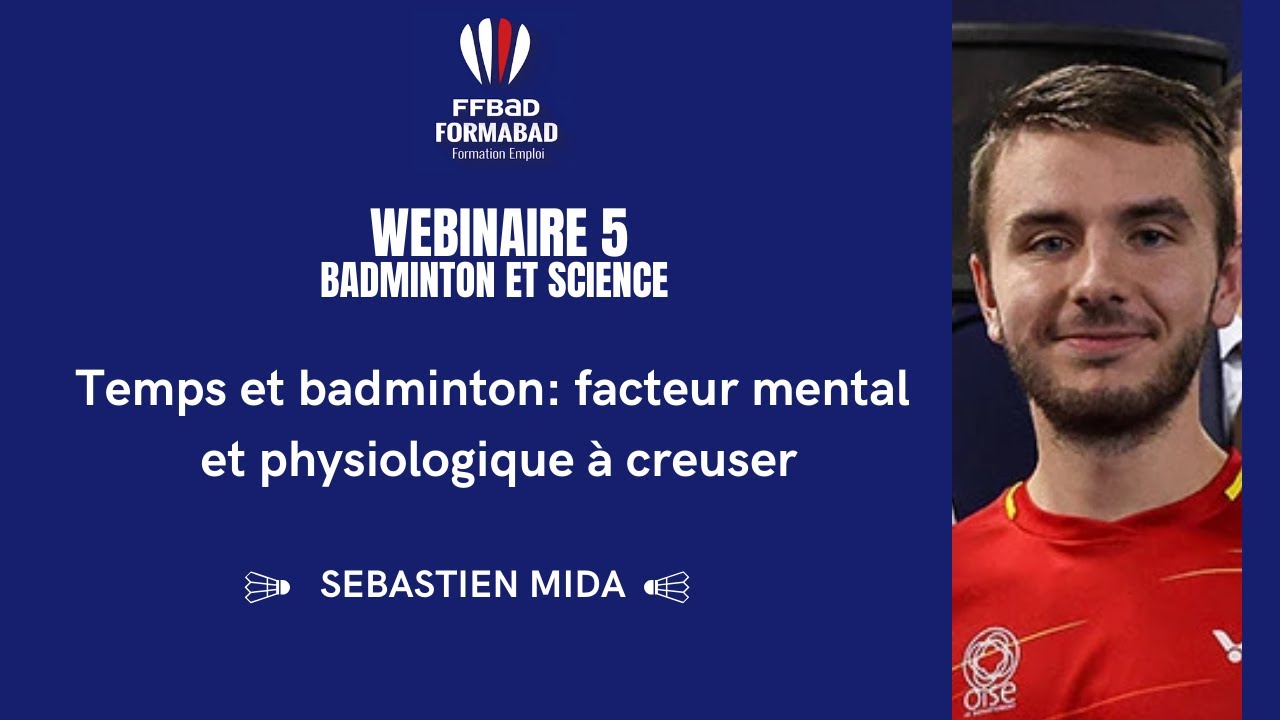 FFBaD
FORMABAD
Formation Emploi

WEBINAIRE 5
BADMINTON ET SCIENCE

Temps et badminton: facteur mental et physiologique à creuser

SEBASTIEN MIDA

oise